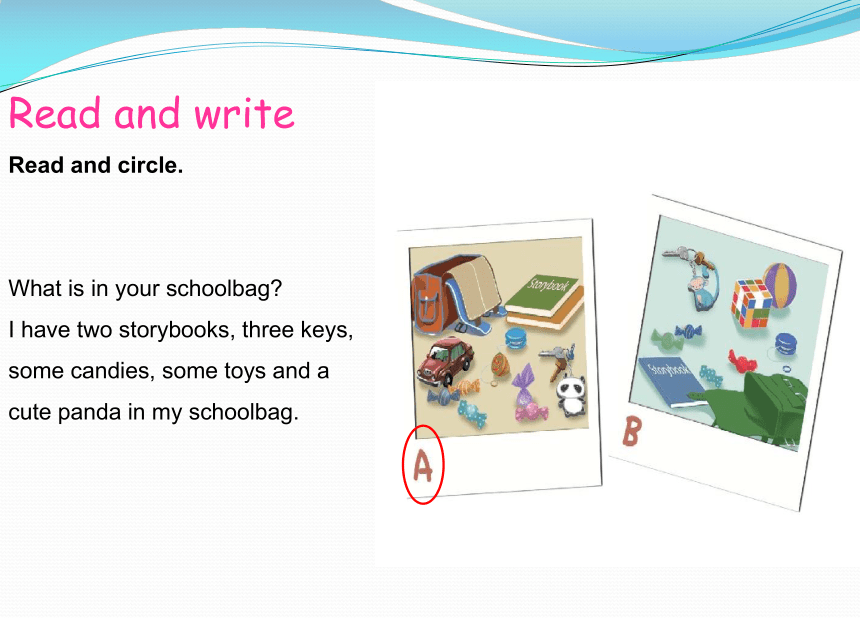 Read and write

Read and circle.

What is in your schoolbag?
I have two storybooks, three keys, some candies, some toys and a cute panda in my schoolbag.

Storybook

A

Storybook

B